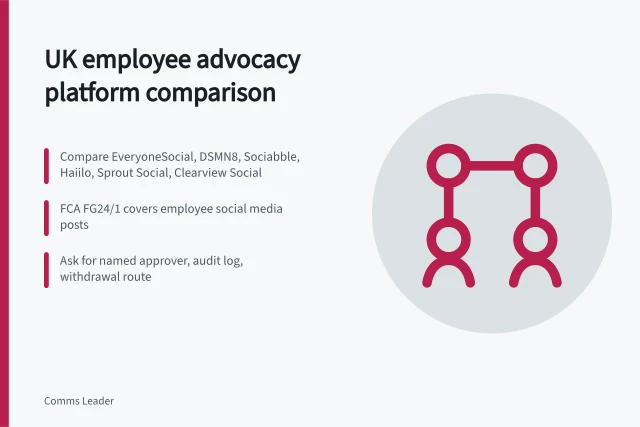 UK employee advocacy platform comparison

Compare EveryoneSocial, DSMN8, Sociabble, Haiilo, Sprout Social, Clearview Social

FCA FG24/1 covers employee social media posts

Ask for named approver, audit log, withdrawal route

Comms Leader